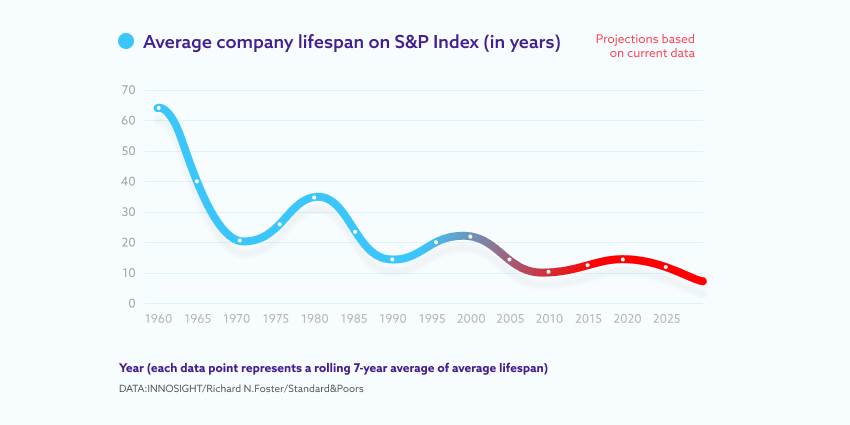 Average company lifespan on S&P Index (in years)

Projections based on current data

70
60
50
40
30
20
10
0

1960 1965 1970 1975 1980 1985 1990 1995 2000 2005 2010 2015 2020 2025

Year (each data point represents a rolling 7-year average of average lifespan)

DATA:INNOSIGHT/Richard N.Foster/Standard&Poors